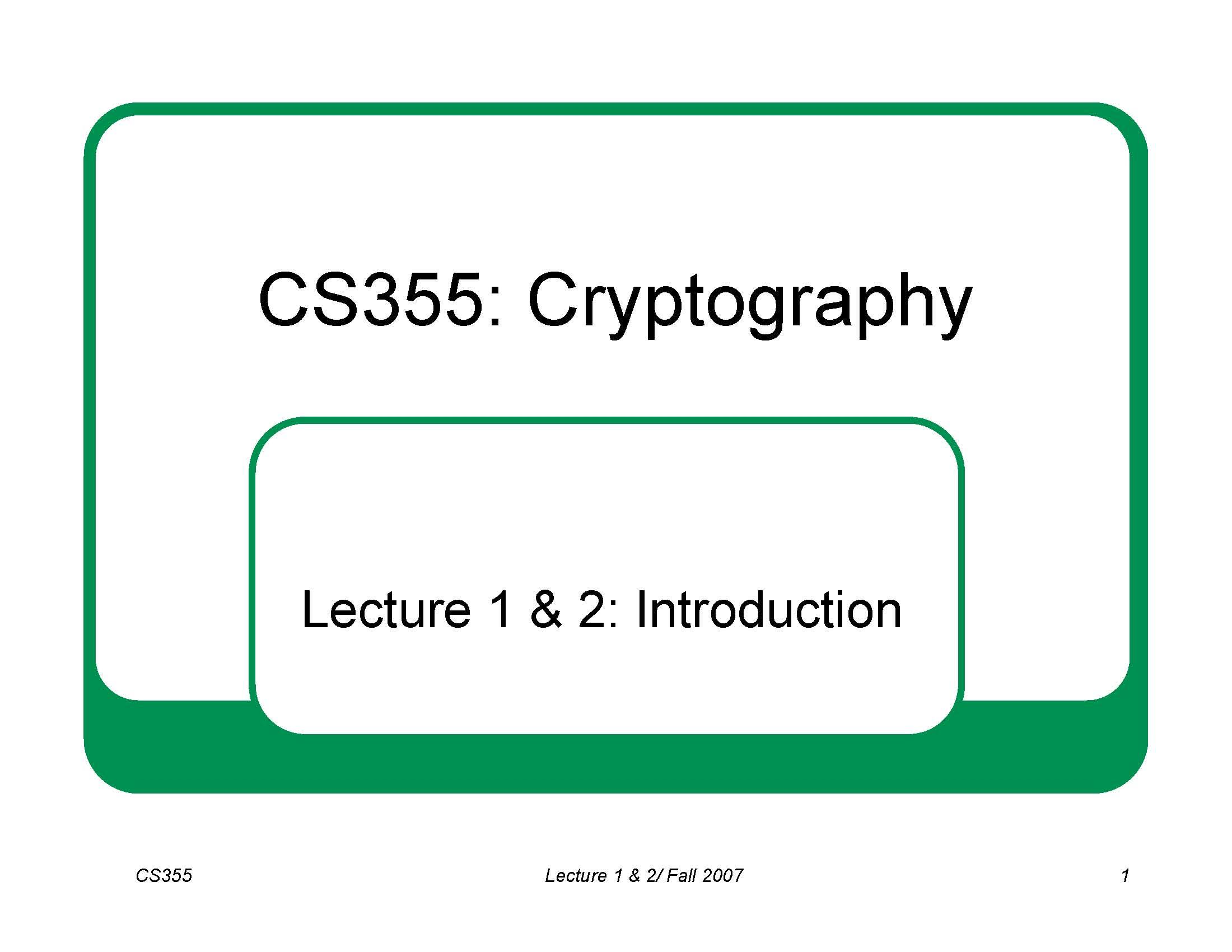 CS355: Cryptography

Lecture 1 & 2: Introduction

CS355

Lecture 1 & 2/ Fall 2007

1